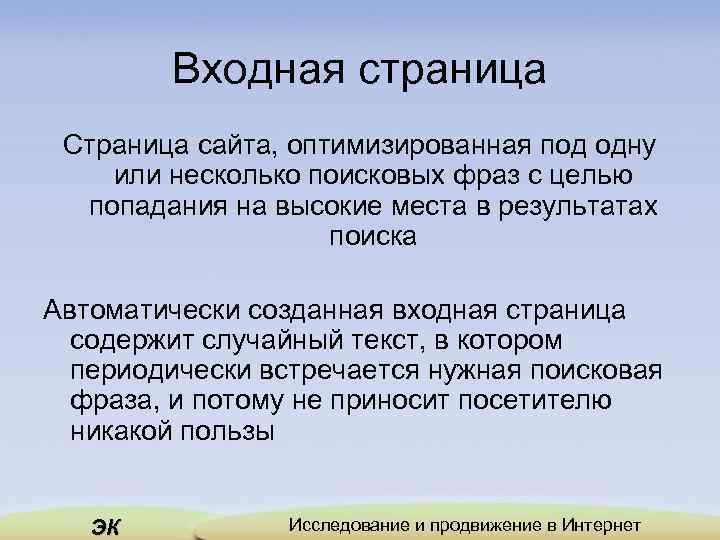 Входная страница

Страница сайта, оптимизированная под одну или несколько поисковых фраз с целью попадания на высокие места в результатах поиска

Автоматически созданная входная страница содержит случайный текст, в котором периодически встречается нужная поисковая фраза, и потому не приносит посетителю никакой пользы

ЭК

Исследование и продвижение в Интернет